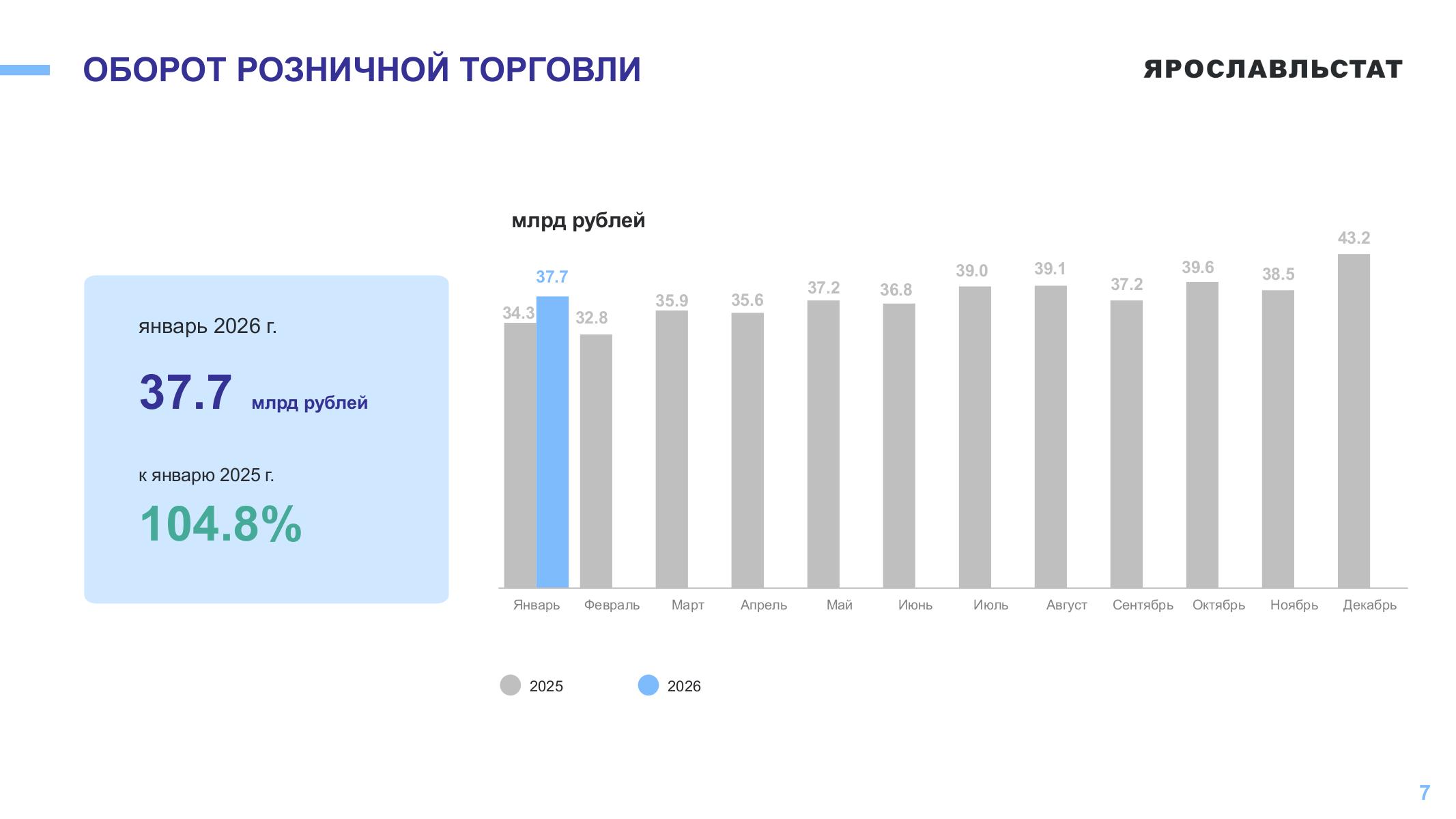 ОБОРОТ РОЗНИЧНОЙ ТОРГОВЛИ

ЯРОСЛАВЛЬСТАТ

январь 2026 г.

37.7 млрд рублей

к январю 2025 г.

104.8%

млрд рублей

34.3
37.7
32.8
35.9
35.6
37.2
36.8
39.0
39.1
37.2
39.6
38.5
43.2

Январь
Февраль
Март
Апрель
Май
Июнь
Июль
Август
Сентябрь
Октябрь
Ноябрь
Декабрь

2025
2026

7